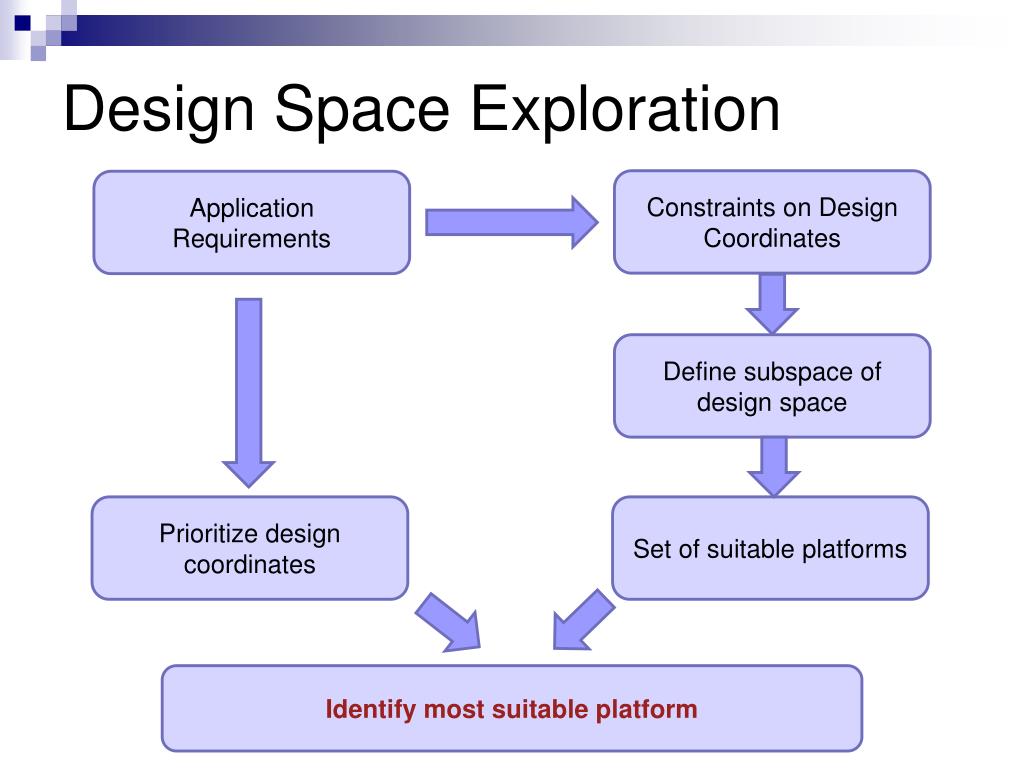 Design Space Exploration

Application Requirements

Constraints on Design Coordinates

Define subspace of design space

Prioritize design coordinates

Set of suitable platforms

Identify most suitable platform